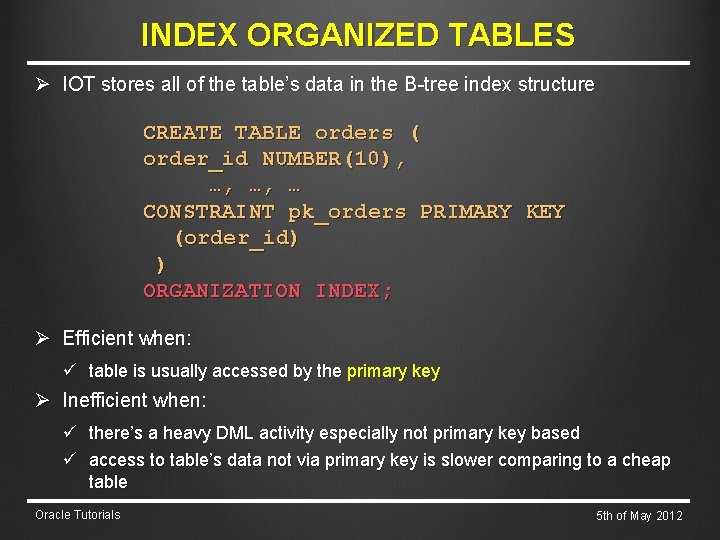 INDEX ORGANIZED TABLES

➢ IOT stores all of the table's data in the B-tree index structure

CREATE TABLE orders (
order_id NUMBER(10),
…, …, …
CONSTRAINT pk_orders PRIMARY KEY
(order_id)
)
ORGANIZATION INDEX;

➢ Efficient when:

✓ table is usually accessed by the primary key

➢ Inefficient when:

✓ there's a heavy DML activity especially not primary key based

✓ access to table's data not via primary key is slower comparing to a cheap table

Oracle Tutorials

5th of May 2012